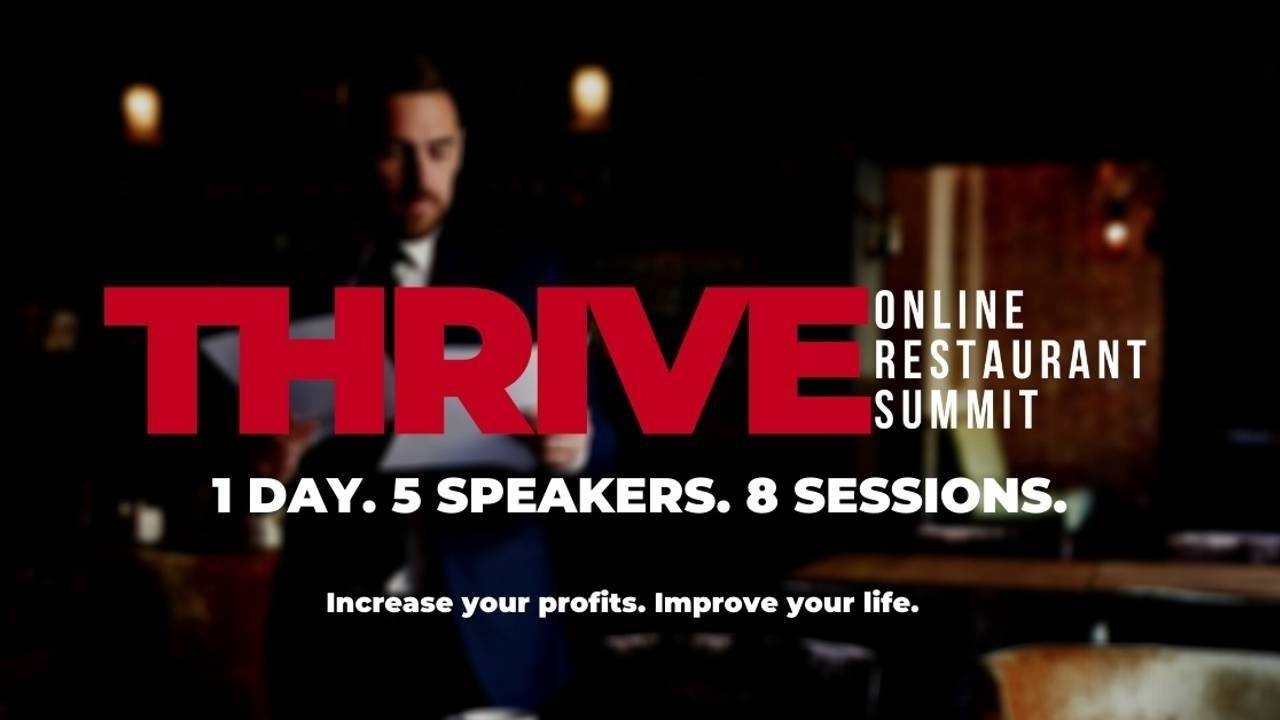 THRIVE ONLINE RESTAURANT SUMMIT

1 DAY. 5 SPEAKERS. 8 SESSIONS.

Increase your profits. Improve your life.